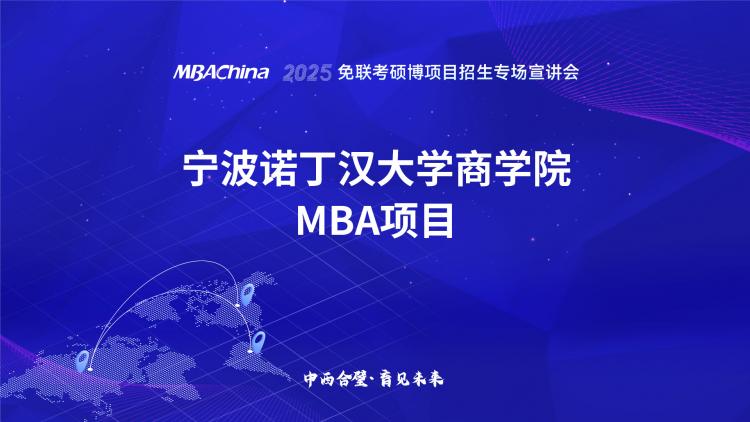 MBAChina 2025 免联考硕博项目招生专场宣讲会

宁波诺丁汉大学商学院
MBA项目

中西合璧·育见未来